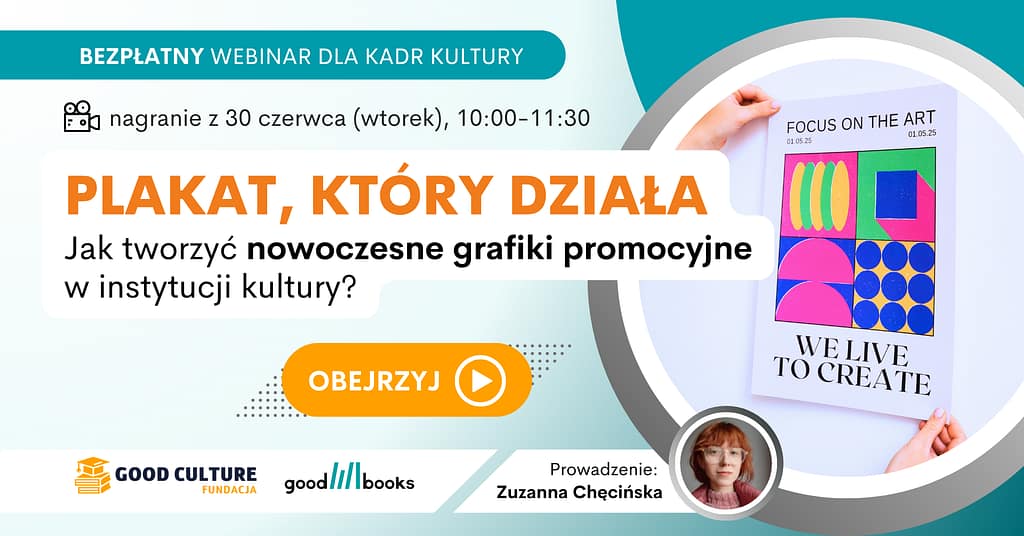 BEZPŁATNY WEBINAR DLA KADR KULTURY

nagranie z 30 czerwca (wtorek), 10:00-11:30

PLAKAT, KTÓRY DZIAŁA

Jak tworzyć nowoczesne grafiki promocyjne w instytucji kultury?

OBEJRZYJ

FOCUS ON THE ART
01.05.25
01.05.25

WE LIVE TO CREATE

GOOD CULTURE FUNDACJA

good books

Prowadzenie:
Zuzanna Chęcińska